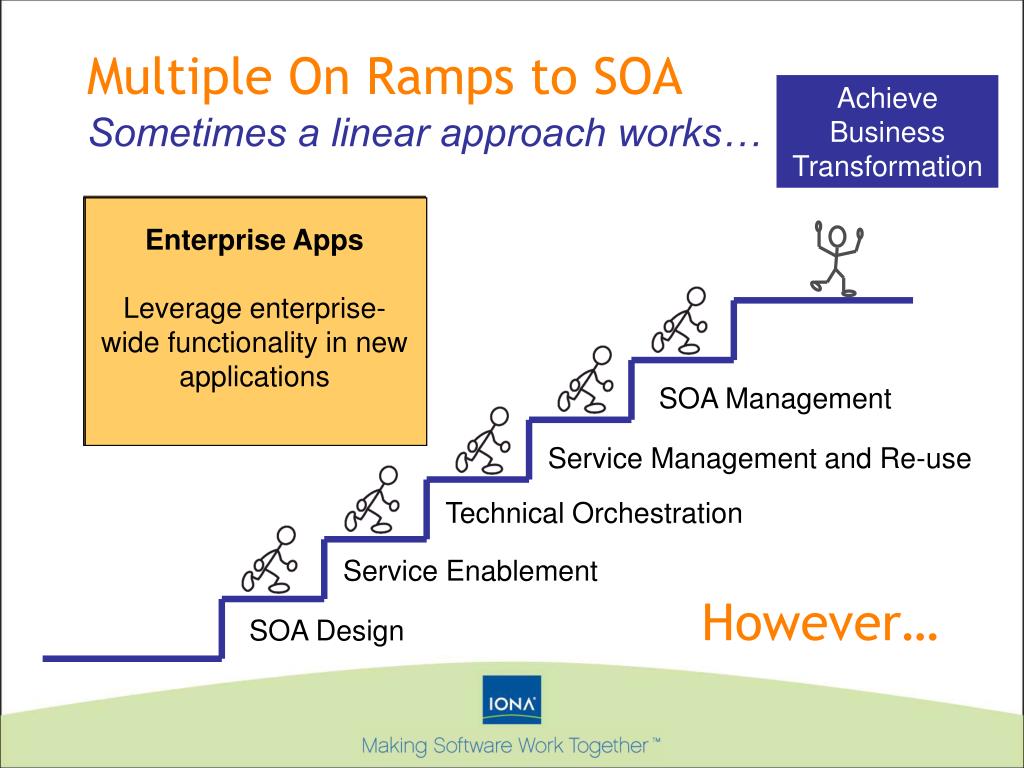 Multiple On Ramps to SOA
Sometimes a linear approach works…

Achieve Business Transformation

Enterprise Apps

Leverage enterprise-wide functionality in new applications

SOA Management

Service Management and Re-use

Technical Orchestration

Service Enablement

SOA Design

However…

IONA

Making Software Work Together™